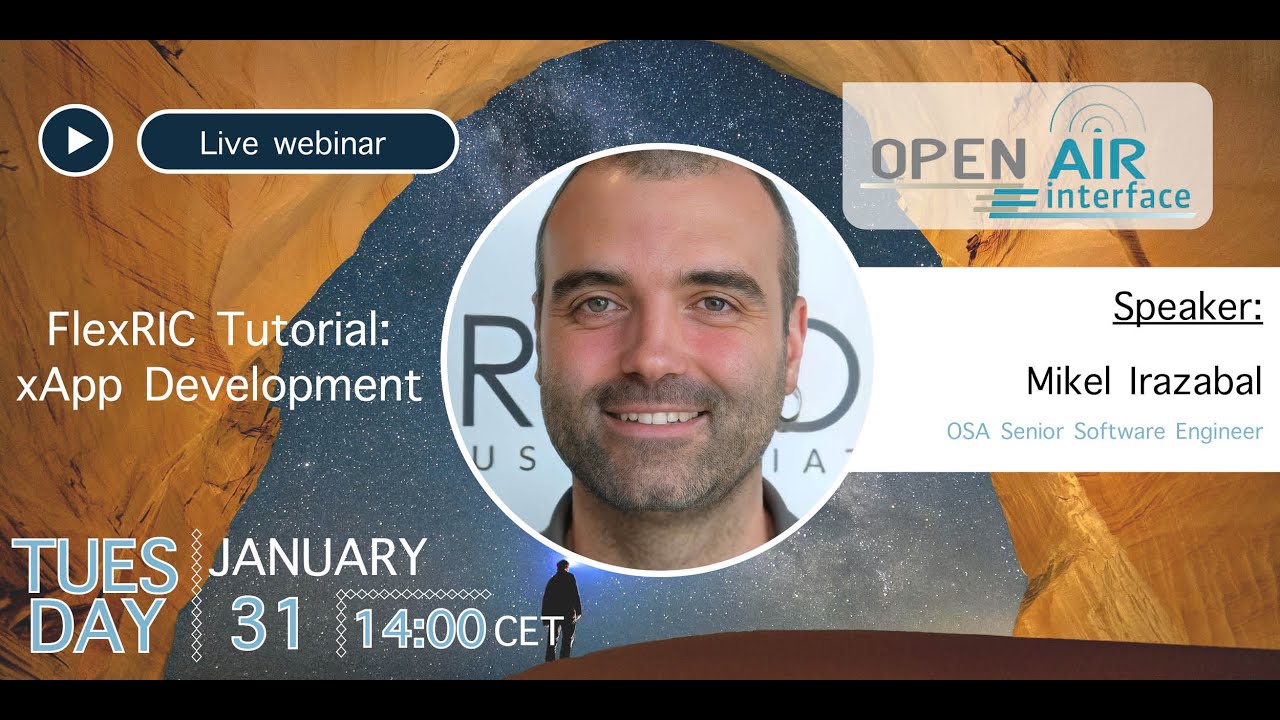 Live webinar

OPEN AIR interface

FlexRIC Tutorial: xApp Development

Speaker:

Mikel Irazabal

OSA Senior Software Engineer

TUES DAY

JANUARY 31

14:00 CET